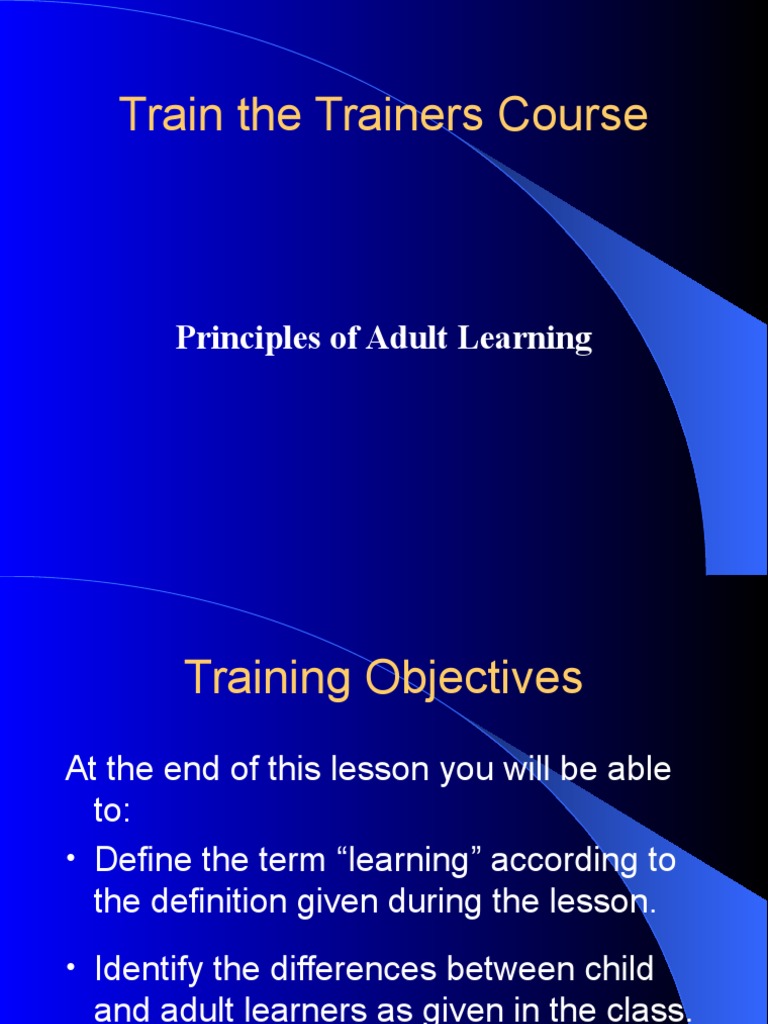 Train the Trainers Course

Principles of Adult Learning

Training Objectives

At the end of this lesson you will be able to:

• Define the term “learning” according to the definition given during the lesson.

• Identify the differences between child and adult learners as given in the class.